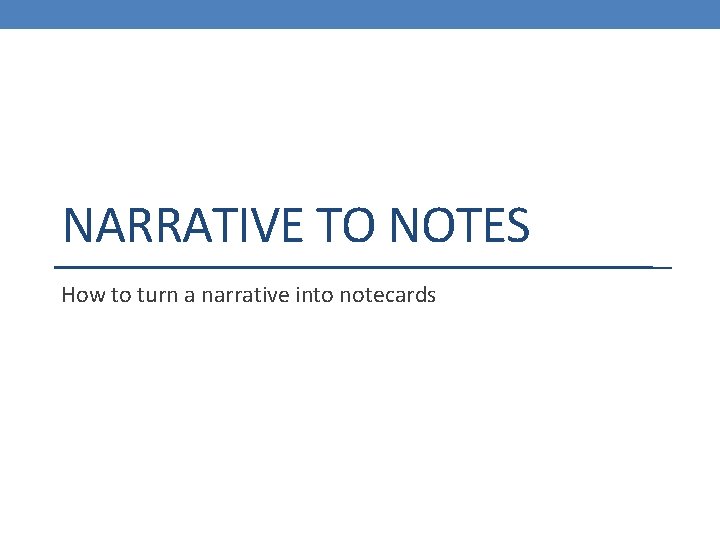 NARRATIVE TO NOTES

How to turn a narrative into notecards